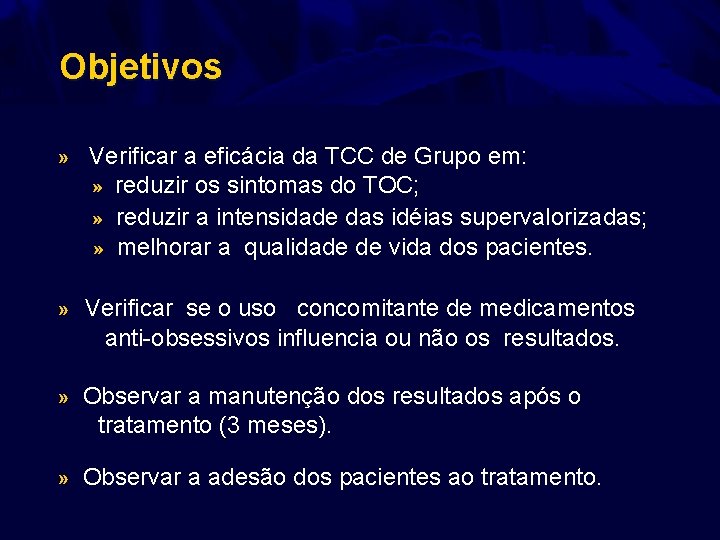 Objetivos

» Verificar a eficácia da TCC de Grupo em:
» reduzir os sintomas do TOC;
» reduzir a intensidade das idéias supervalorizadas;
» melhorar a qualidade de vida dos pacientes.

» Verificar se o uso concomitante de medicamentos anti-obsessivos influencia ou não os resultados.

» Observar a manutenção dos resultados após o tratamento (3 meses).

» Observar a adesão dos pacientes ao tratamento.